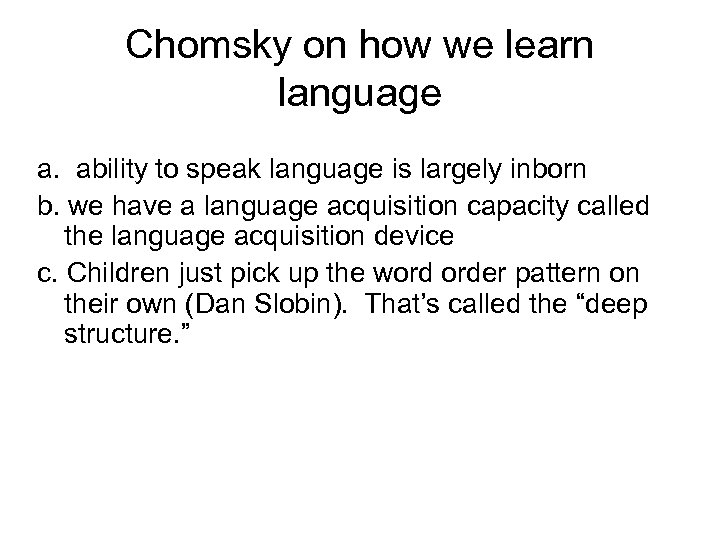 Chomsky on how we learn language

a. ability to speak language is largely inborn

b. we have a language acquisition capacity called the language acquisition device

c. Children just pick up the word order pattern on their own (Dan Slobin). That’s called the “deep structure.”